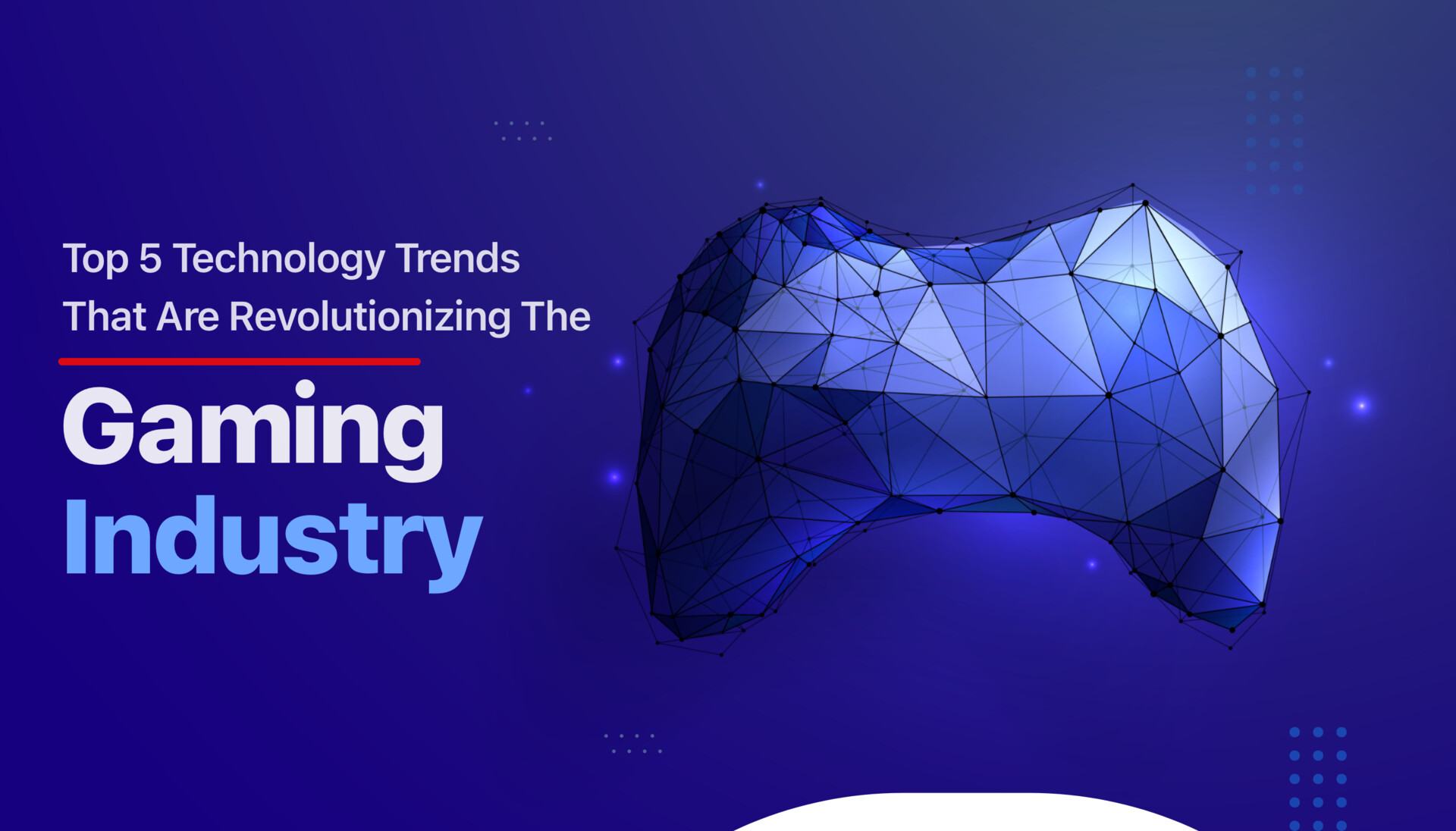 Top 5 Technology Trends That Are Revolutionizing The

Gaming Industry